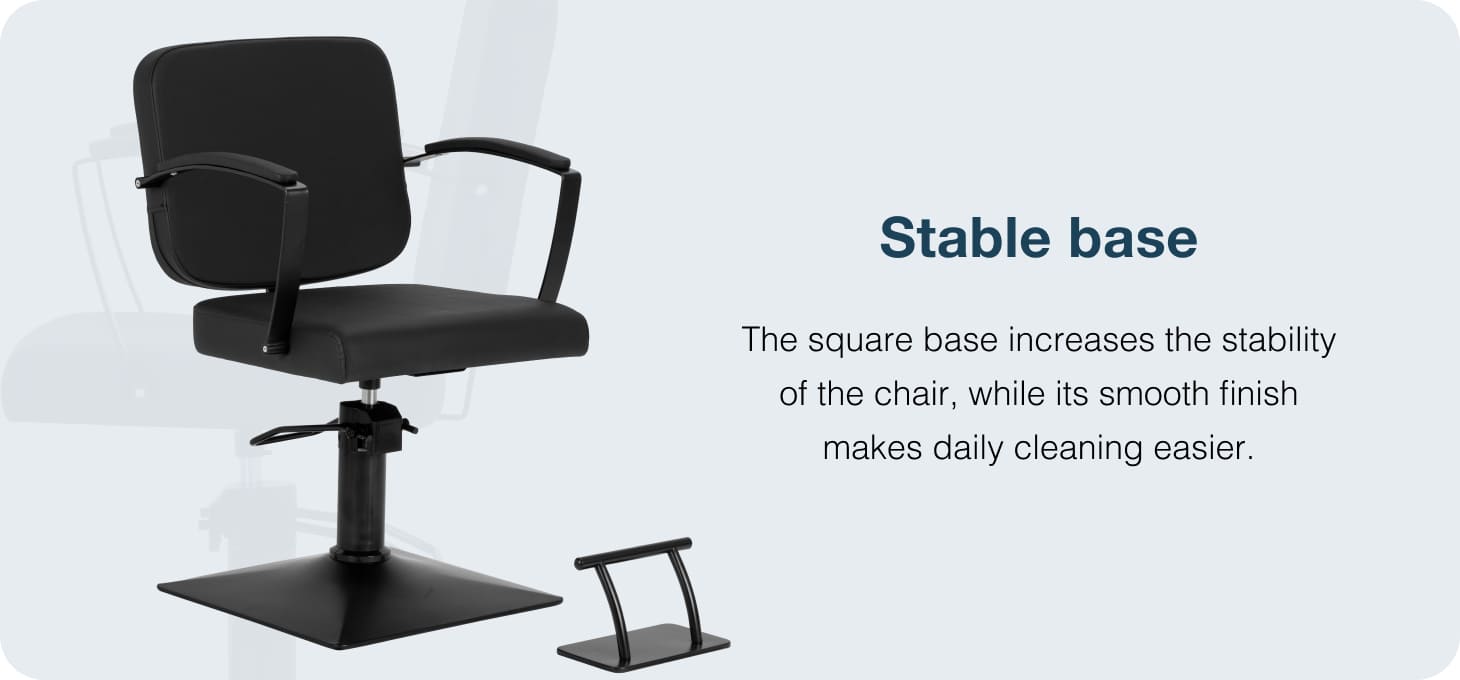 Stable base

The square base increases the stability of the chair, while its smooth finish makes daily cleaning easier.